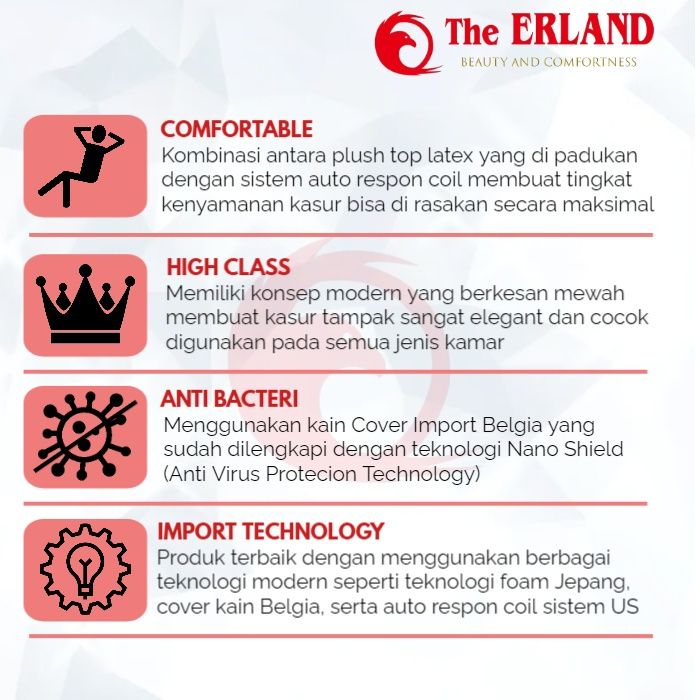 The ERLAND
BEAUTY AND COMFORTNESS

COMFORTABLE
Kombinasi antara plush top latex yang di padukan dengan sistem auto respon coil membuat tingkat kenyamanan kasur bisa di rasakan secara maksimal

HIGH CLASS
Memiliki konsep modern yang berkesan mewah membuat kasur tampak sangat elegant dan cocok digunakan pada semua jenis kamar

ANTI BACTERI
Menggunakan kain Cover Import Belgia yang sudah dilengkapi dengan teknologi Nano Shield (Anti Virus Protecion Technology)

IMPORT TECHNOLOGY
Produk terbaik dengan menggunakan berbagai teknologi modern seperti teknologi foam Jepang, cover kain Belgia, serta auto respon coil sistem US